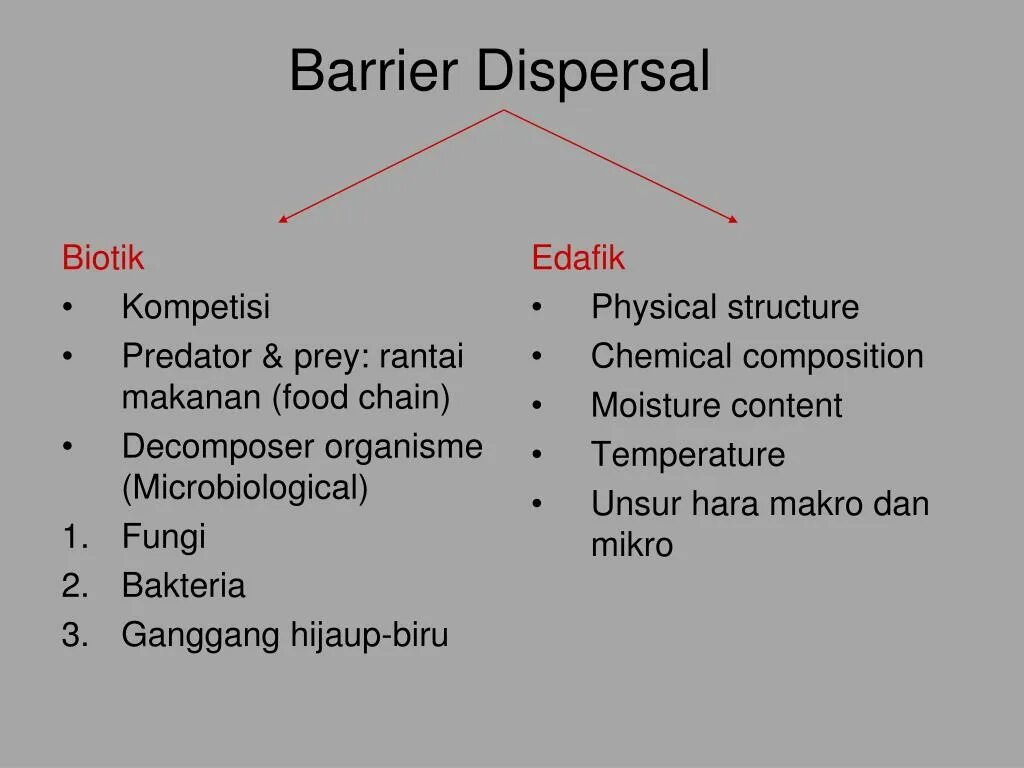 Barrier Dispersal

Biotik
• Kompetisi
• Predator & prey: rantai makanan (food chain)
• Decomposer organisme (Microbiological)
1. Fungi
2. Bakteria
3. Ganggang hijaup-biru

Edafik
• Physical structure
• Chemical composition
• Moisture content
• Temperature
• Unsur hara makro dan mikro